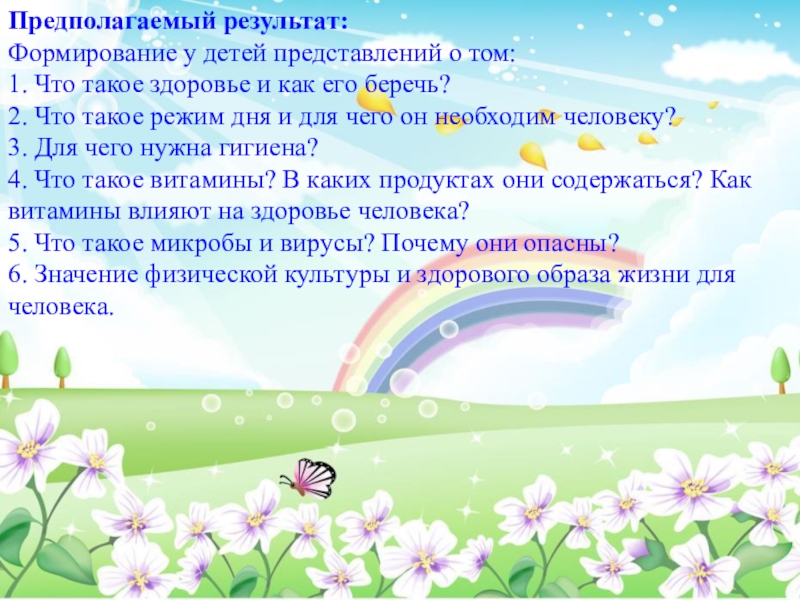 Предполагаемый результат:
Формирование у детей представлений о том:
1. Что такое здоровье и как его беречь?
2. Что такое режим дня и для чего он необходим человеку?
3. Для чего нужна гигиена?
4. Что такое витамины? В каких продуктах они содержаться? Как витамины влияют на здоровье человека?
5. Что такое микробы и вирусы? Почему они опасны?
6. Значение физической культуры и здорового образа жизни для человека.